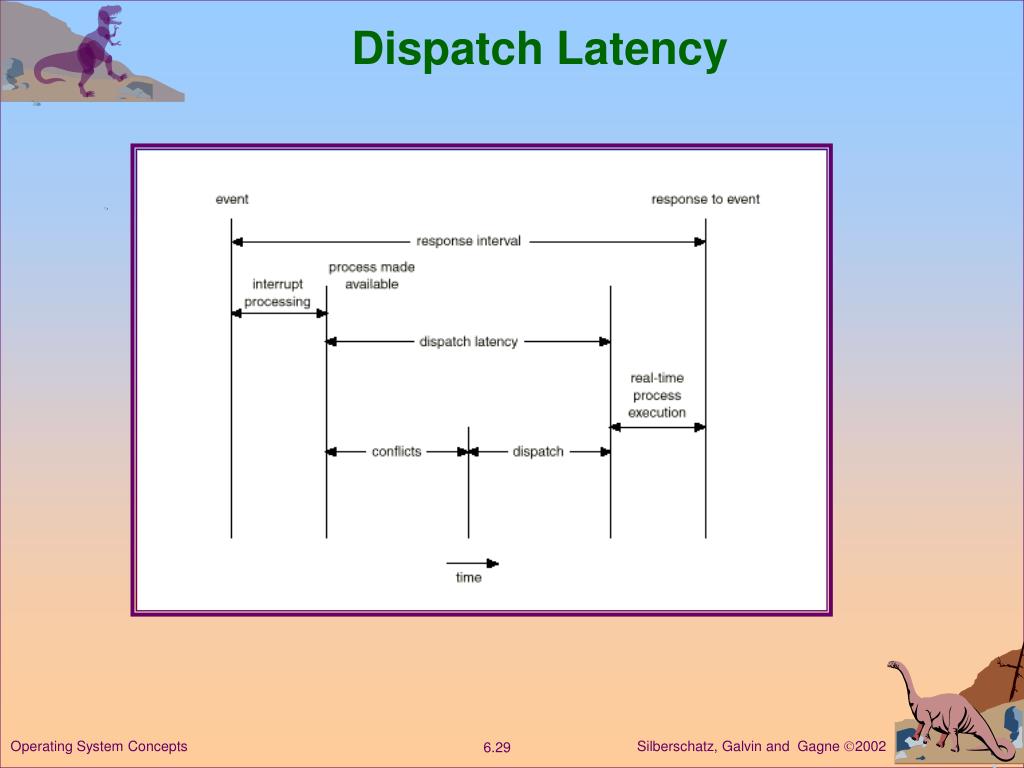 Dispatch Latency

event

response to event

response interval

interrupt processing

process made available

dispatch latency

real-time process execution

conflicts

dispatch

time

Operating System Concepts

6.29

Silberschatz, Galvin and Gagne ©2002